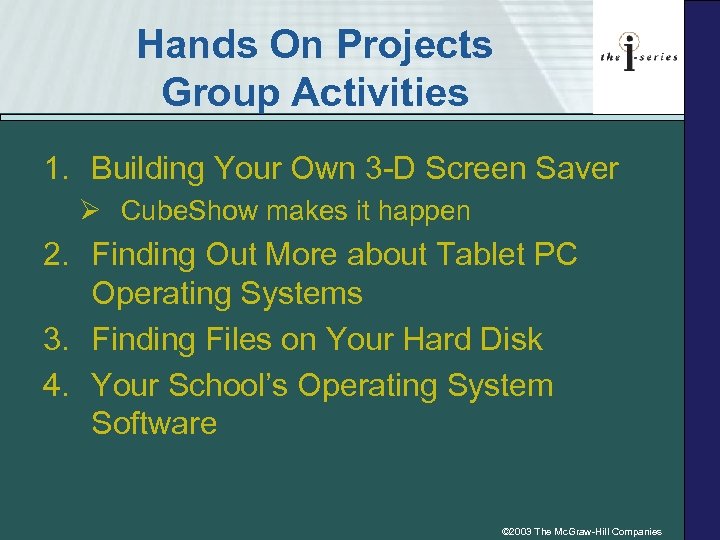 Hands On Projects
Group Activities

the i-series

1. Building Your Own 3-D Screen Saver
➢ CubeShow makes it happen
2. Finding Out More about Tablet PC Operating Systems
3. Finding Files on Your Hard Disk
4. Your School's Operating System Software

©2003 The McGraw-Hill Companies